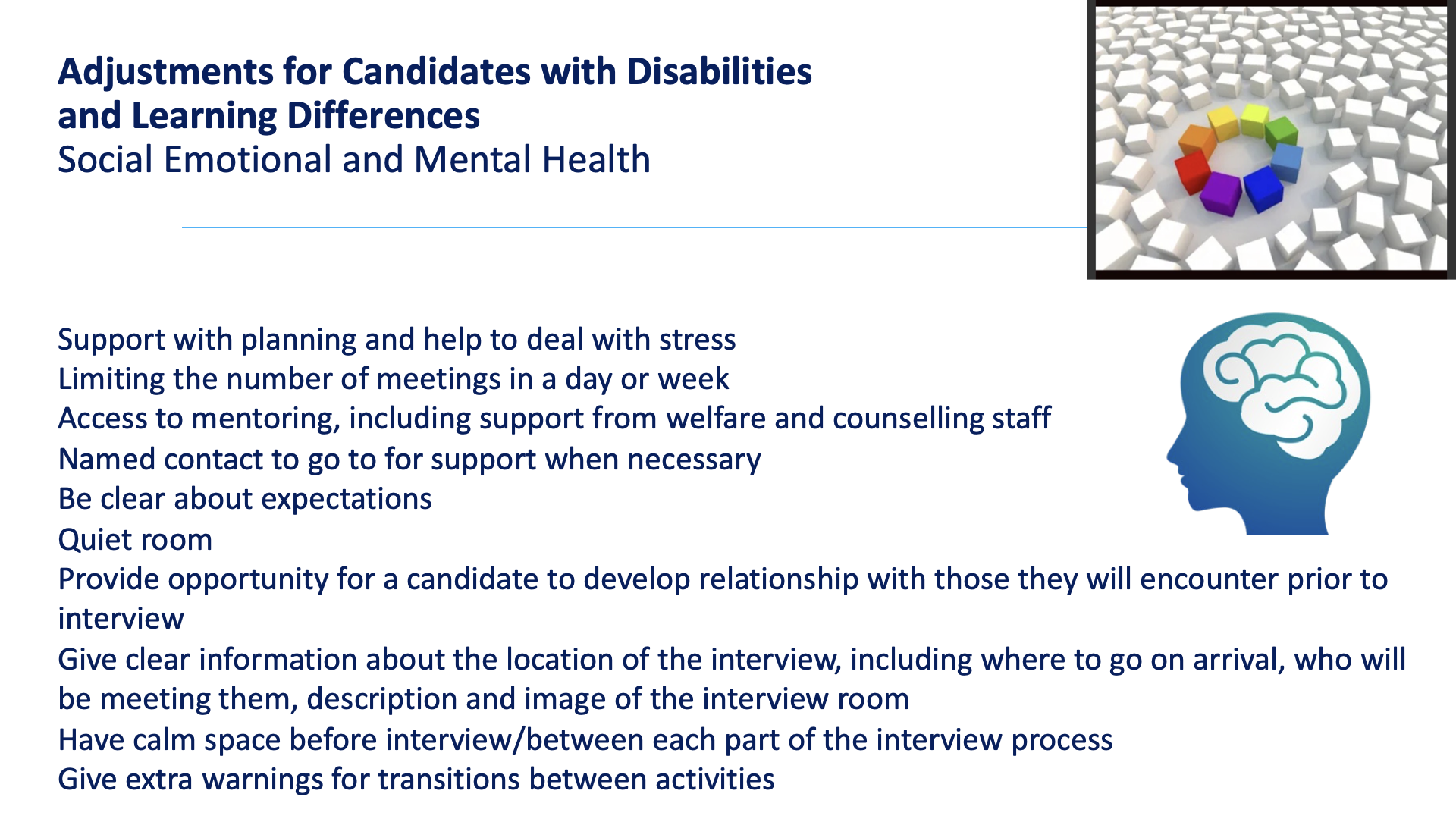 Adjustments for Candidates with Disabilities and Learning Differences
Social Emotional and Mental Health

Support with planning and help to deal with stress
Limiting the number of meetings in a day or week
Access to mentoring, including support from welfare and counselling staff
Named contact to go to for support when necessary
Be clear about expectations
Quiet room
Provide opportunity for a candidate to develop relationship with those they will encounter prior to interview
Give clear information about the location of the interview, including where to go on arrival, who will be meeting them, description and image of the interview room
Have calm space before interview/between each part of the interview process
Give extra warnings for transitions between activities